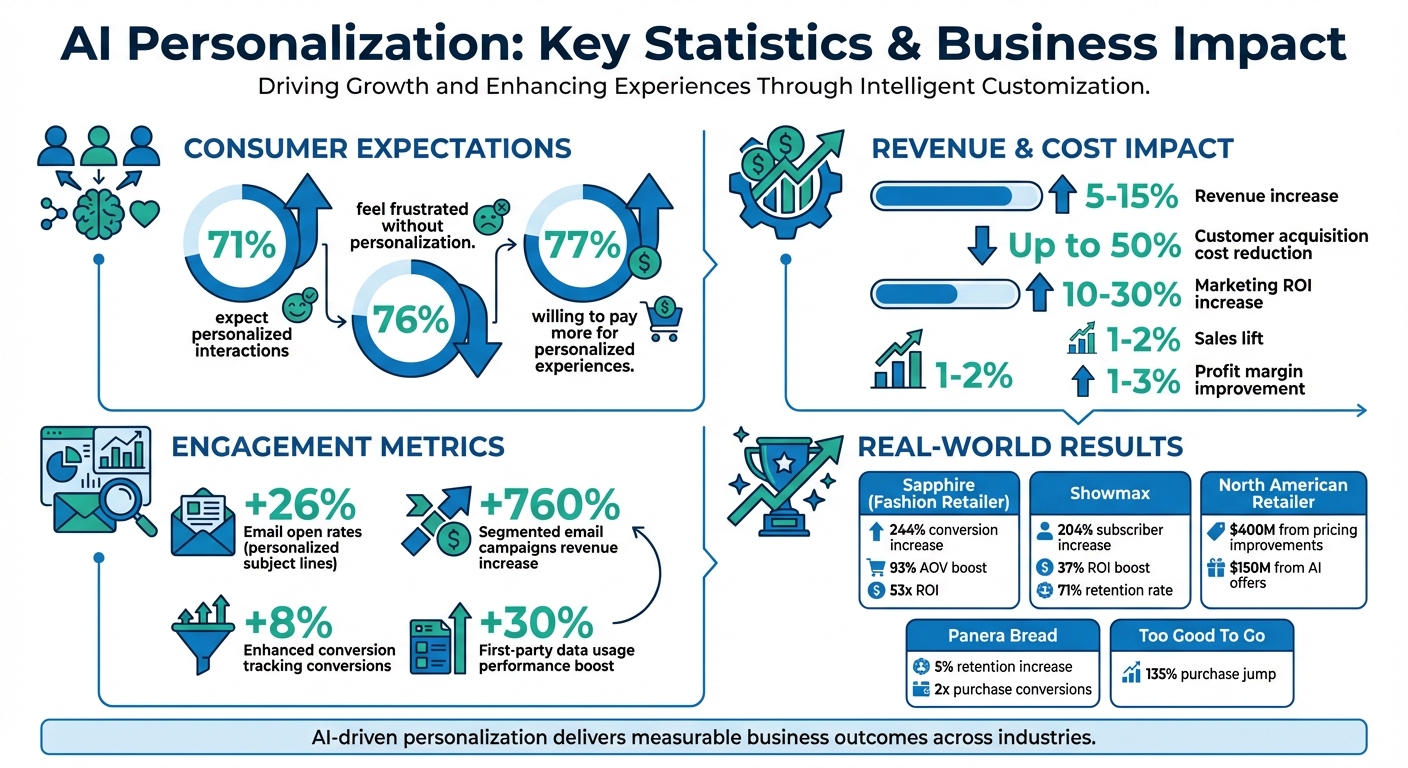 AI Personalization: Key Statistics & Business Impact

Driving Growth and Enhancing Experiences Through Intelligent Customization.

CONSUMER EXPECTATIONS

71%
expect personalized interactions

feel frustrated without personalization.
76%

77%
willing to pay more for personalized experiences.

REVENUE & COST IMPACT

5-15% Revenue increase
Up to 50% Customer acquisition cost reduction
10-30% Marketing ROI increase
1-2% Sales lift
1-2%
1-3% Profit margin improvement

ENGAGEMENT METRICS

+26%
Email open rates (personalized subject lines)

+760%
Segmented email campaigns revenue increase

+8%
Enhanced conversion tracking conversions

+30%
First-party data usage performance boost

REAL-WORLD RESULTS

Sapphire (Fashion Retailer)
244% conversion increase
93% AOV boost
53x ROI

Showmax
204% subscriber increase
37% ROI boost
71% retention rate

North American Retailer
$400M from pricing improvements
$150M from AI offers

Panera Bread
5% retention increase
2x purchase conversions

Too Good To Go
135% purchase jump

AI-driven personalization delivers measurable business outcomes across industries.